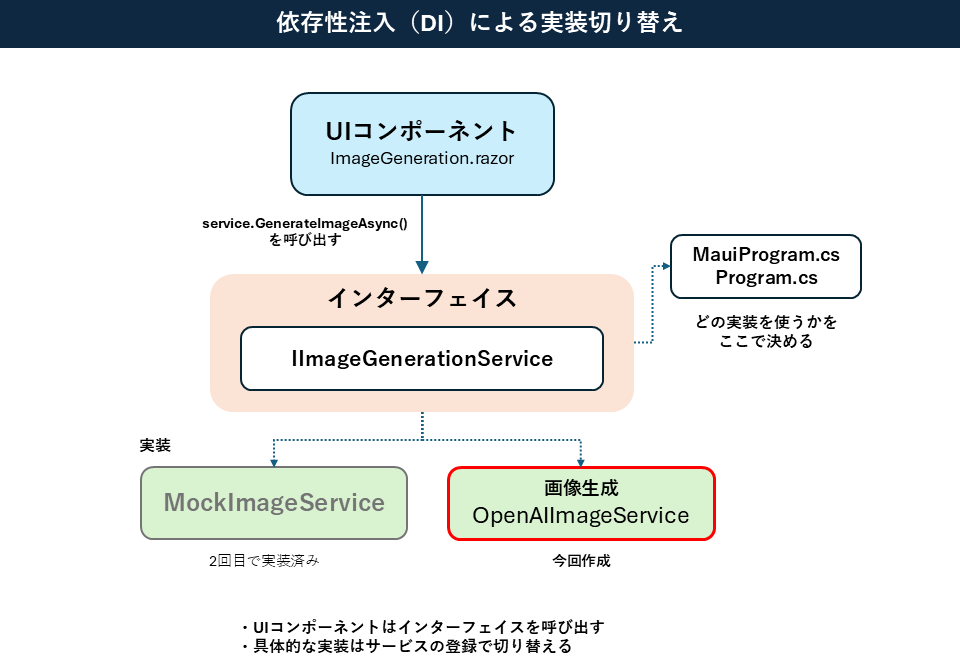 依存性注入（DI）による実装切り替え

UIコンポーネント
ImageGeneration.razor

service.GenerateImageAsync()
を呼び出す

インターフェイス

IImageGenerationService

MauiProgram.cs
Program.cs

どの実装を使うかを
ここで決める

実装

MockImageService

2回目で実装済み

画像生成
OpenAIImageService

今回作成

・UIコンポーネントはインターフェイスを呼び出す
・具体的な実装はサービスの登録で切り替える